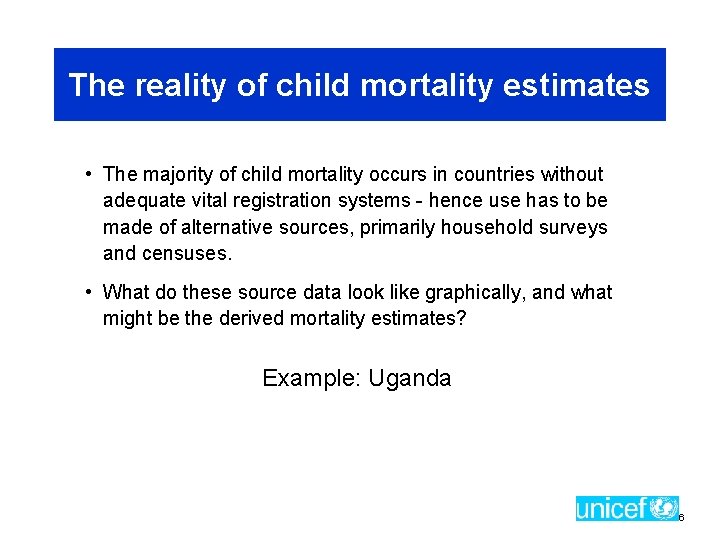 The reality of child mortality estimates

• The majority of child mortality occurs in countries without adequate vital registration systems - hence use has to be made of alternative sources, primarily household surveys and censuses.

• What do these source data look like graphically, and what might be the derived mortality estimates?

Example: Uganda

unicef

6